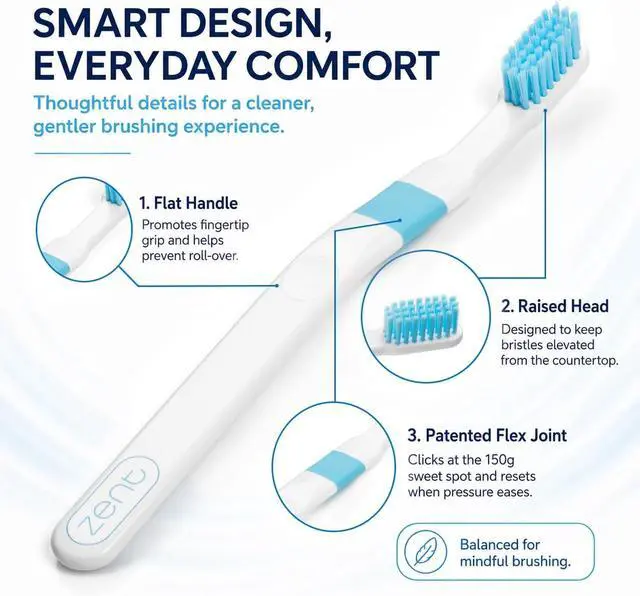 SMART DESIGN, EVERYDAY COMFORT

Thoughtful details for a cleaner, gentler brushing experience.

1. Flat Handle
Promotes fingertip grip and helps prevent roll-over.

2. Raised Head
Designed to keep bristles elevated from the countertop.

3. Patented Flex Joint
Clicks at the 150g sweet spot and resets when pressure eases.

Balanced for mindful brushing.

zent